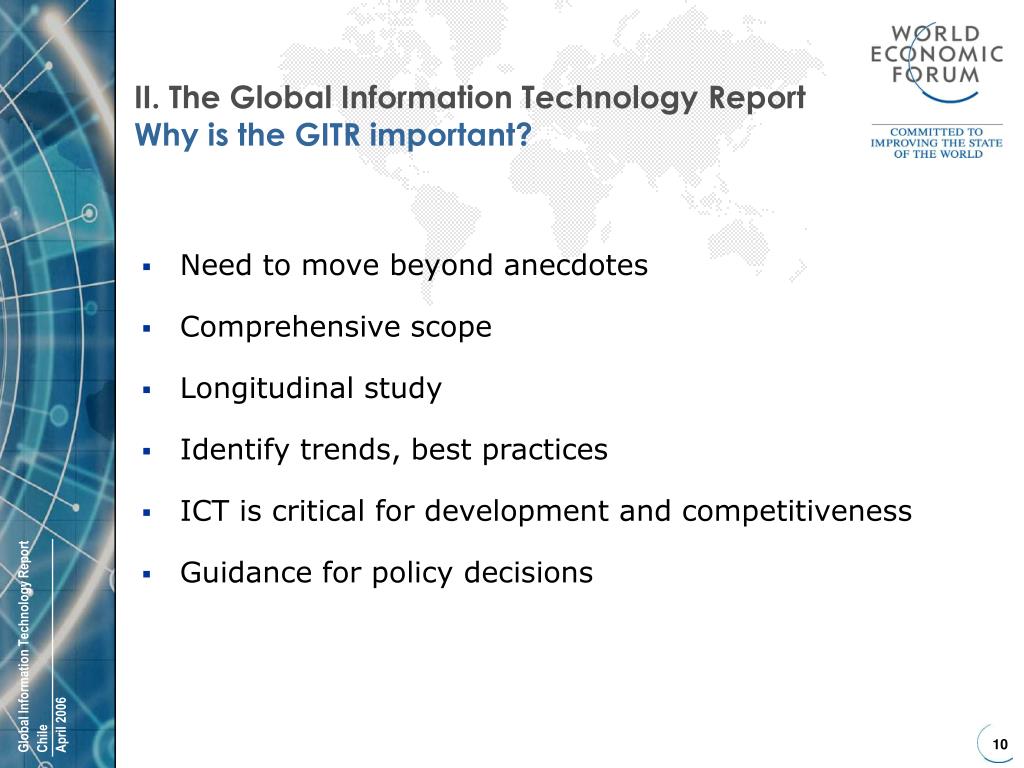 WORLD ECONOMIC FORUM

COMMITTED TO IMPROVING THE STATE OF THE WORLD

II. The Global Information Technology Report
Why is the GITR important?

▪ Need to move beyond anecdotes

▪ Comprehensive scope

▪ Longitudinal study

▪ Identify trends, best practices

▪ ICT is critical for development and competitiveness

▪ Guidance for policy decisions

Global Information Technology Report
Chile
April 2006

10